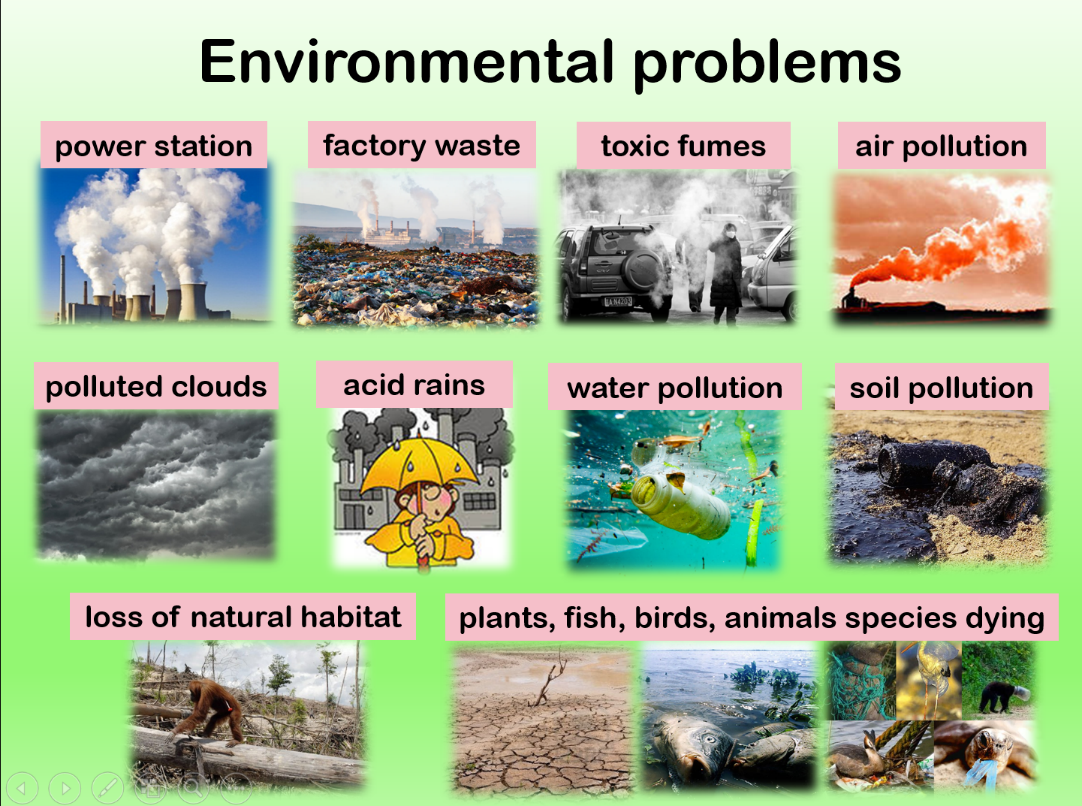 Environmental problems

power station

factory waste

toxic fumes

air pollution

polluted clouds

acid rains

water pollution

soil pollution

loss of natural habitat

plants, fish, birds, animals species dying